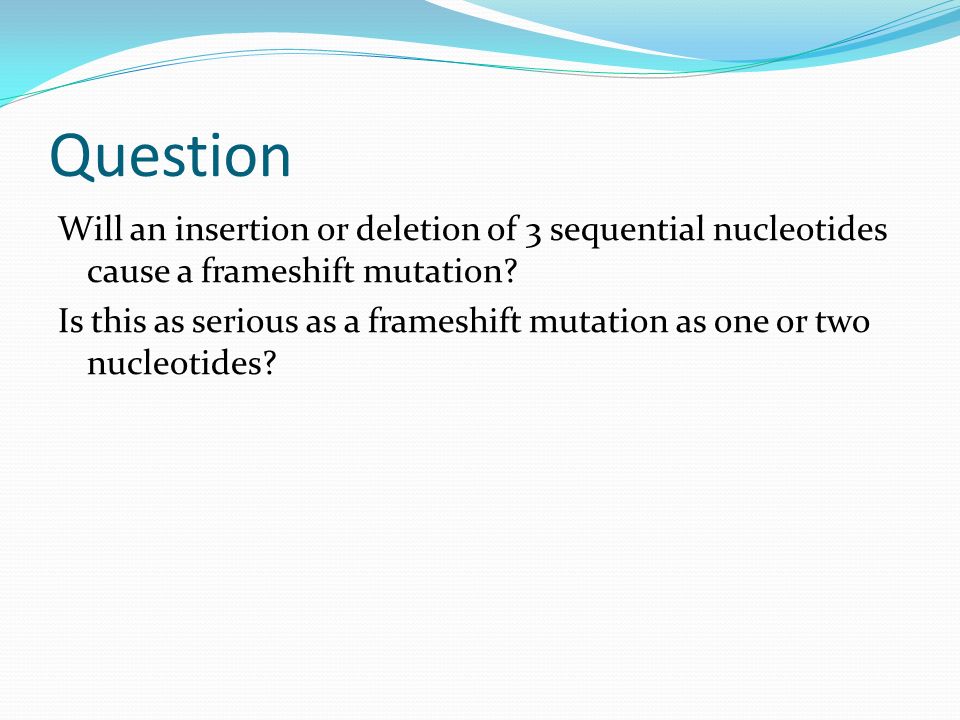 Question

Will an insertion or deletion of 3 sequential nucleotides cause a frameshift mutation?

Is this as serious as a frameshift mutation as one or two nucleotides?